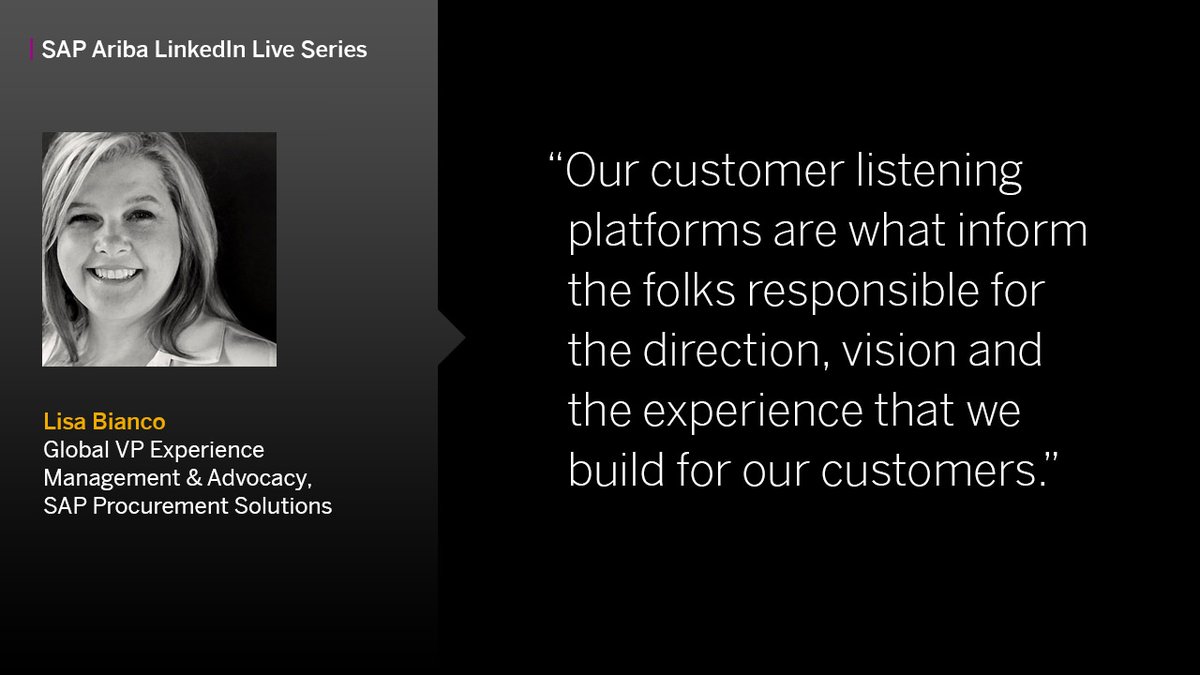 SAP Ariba LinkedIn Live Series

Lisa Bianco
Global VP Experience Management & Advocacy, SAP Procurement Solutions

“Our customer listening platforms are what inform the folks responsible for the direction, vision and the experience that we build for our customers.”